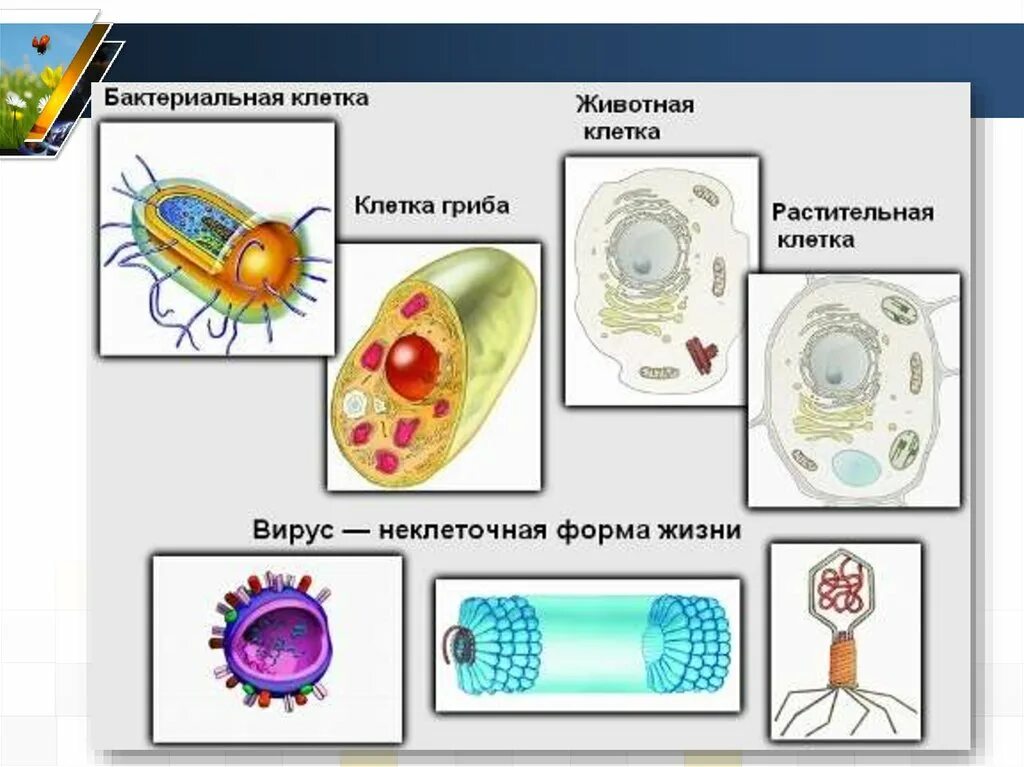 Бактериальная клетка

Клетка гриба

Животная клетка

Растительная клетка

Вирус — неклеточная форма жизни